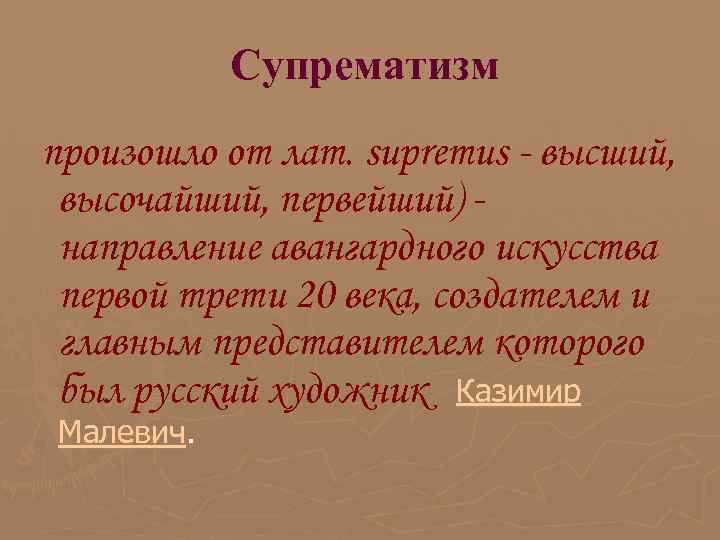 Супрематизм

произошло от лат. supremus - высший, высочайший, первейший) - направление авангардного искусства первой трети 20 века, создателем и главным представителем которого был русский художник Казимир Малевич.